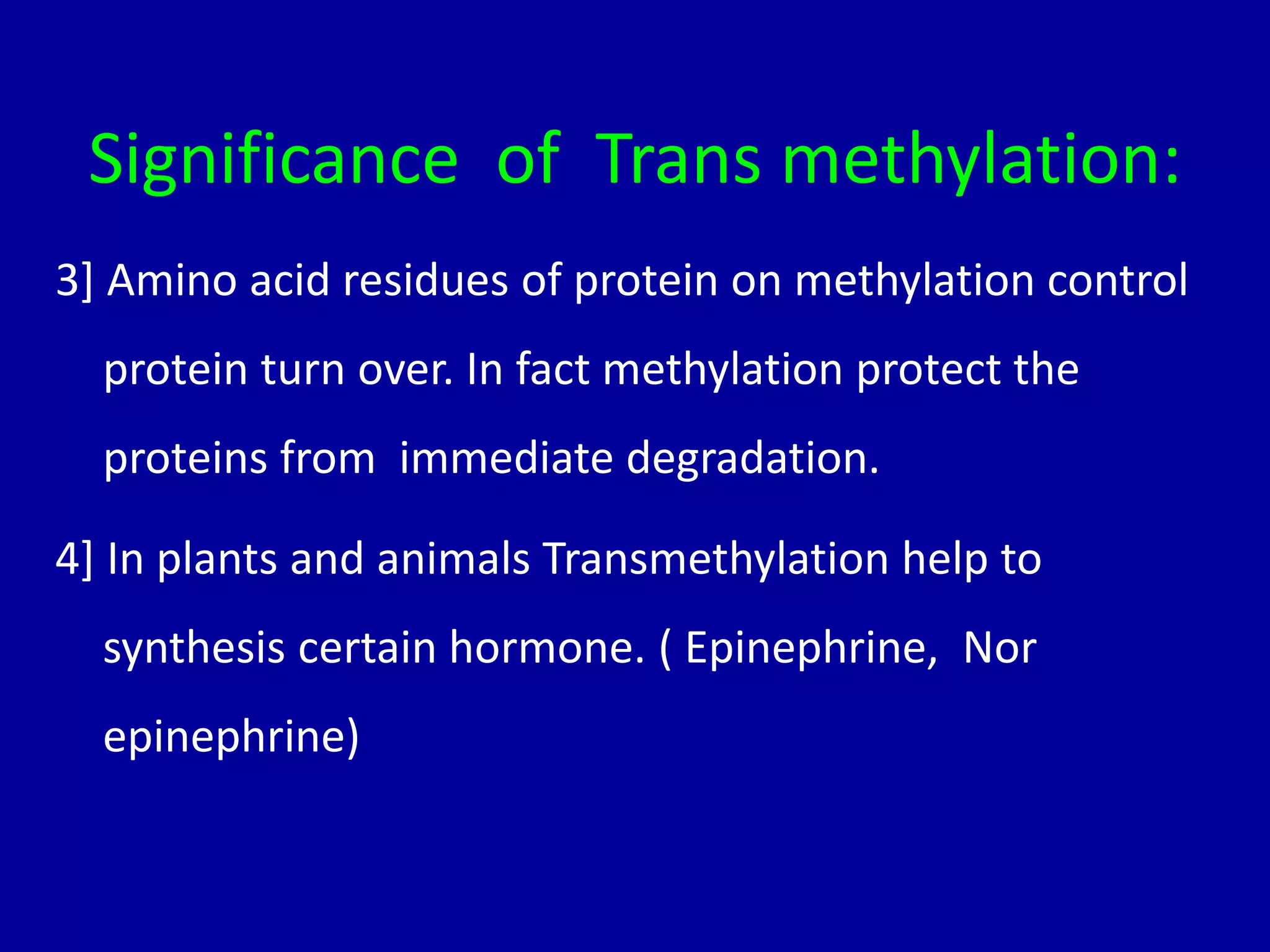 Significance of Trans methylation:

3] Amino acid residues of protein on methylation control protein turn over. In fact methylation protect the proteins from immediate degradation.

4] In plants and animals Transmethylation help to synthesis certain hormone. ( Epinephrine, Nor epinephrine)